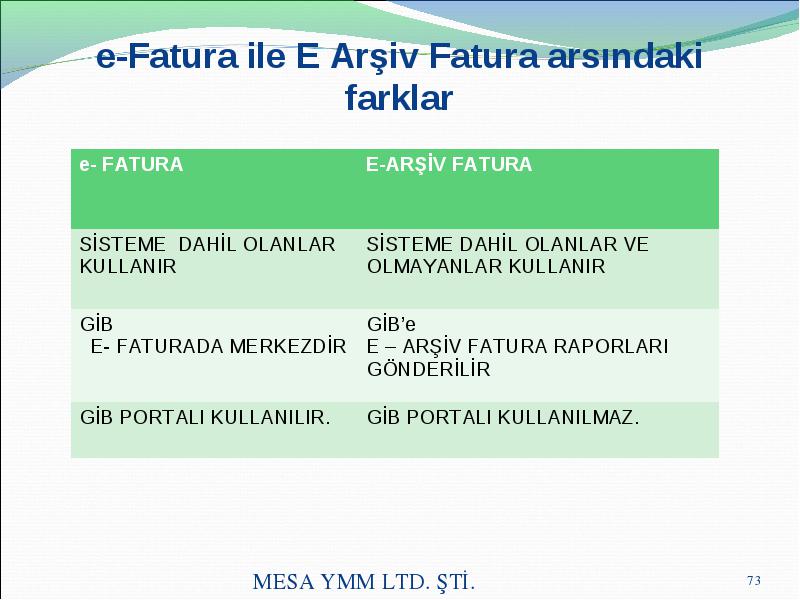 e-Fatura ile E Arşiv Fatura arsındaki farklar

| e- FATURA | E-ARŞİV FATURA |
|---|---|
| SİSTEME DAHİL OLANLAR KULLANIR | SİSTEME DAHİL OLANLAR VE OLMAYANLAR KULLANIR |
| GİB E- FATURADA MERKEZDİR | GİB'e E – ARŞİV FATURA RAPORLARI GÖNDERİLİR |
| GİB PORTALI KULLANILIR. | GİB PORTALI KULLANILMAZ. |

MESA YMM LTD. ŞTİ.

73